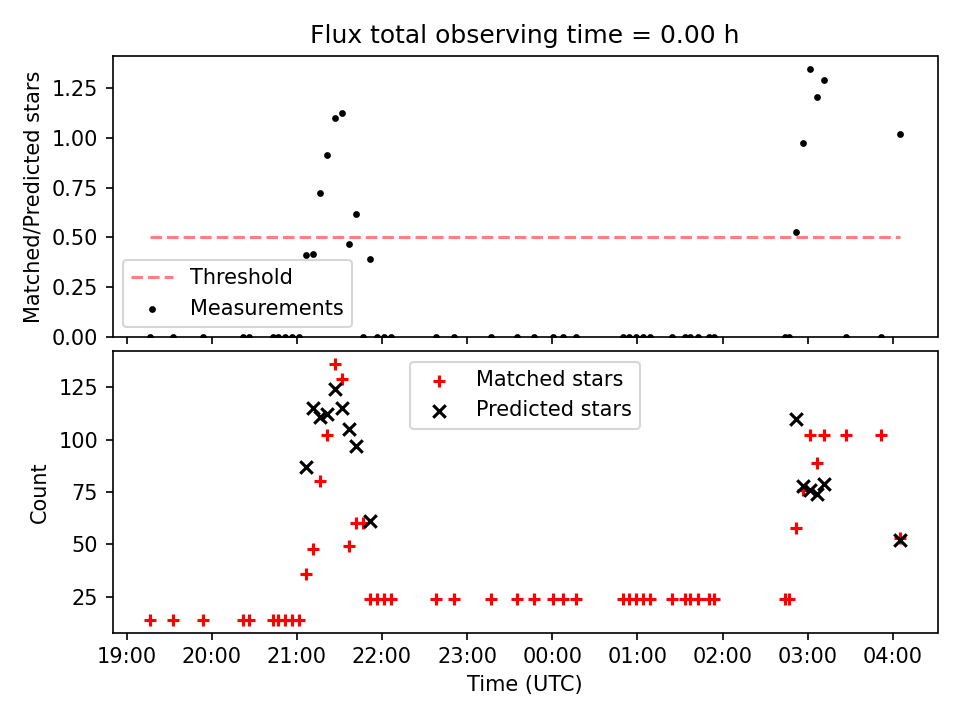 Flux total observing time = 0.00 h

Matched/Predicted stars
1.25
1.00
0.75
0.50
0.25
0.00

Threshold
Measurements

Count
125
100
75
50
25

Matched stars
Predicted stars

19:00 20:00 21:00 22:00 23:00 00:00 01:00 02:00 03:00 04:00
Time (UTC)